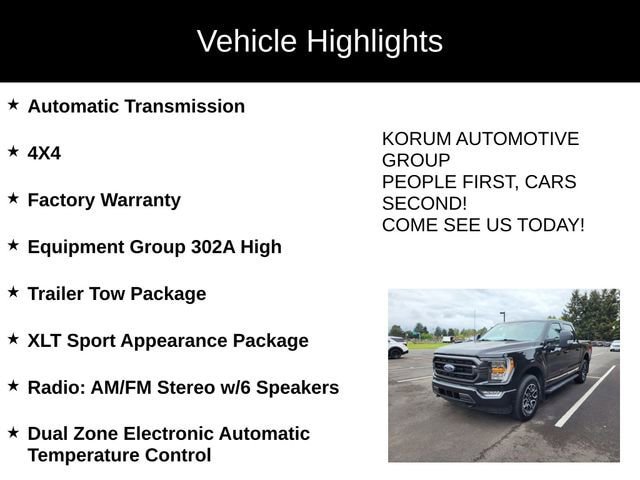 Vehicle Highlights

★ Automatic Transmission

★ 4X4

★ Factory Warranty

★ Equipment Group 302A High

★ Trailer Tow Package

★ XLT Sport Appearance Package

★ Radio: AM/FM Stereo w/6 Speakers

★ Dual Zone Electronic Automatic Temperature Control

KORUM AUTOMOTIVE GROUP
PEOPLE FIRST, CARS SECOND!
COME SEE US TODAY!